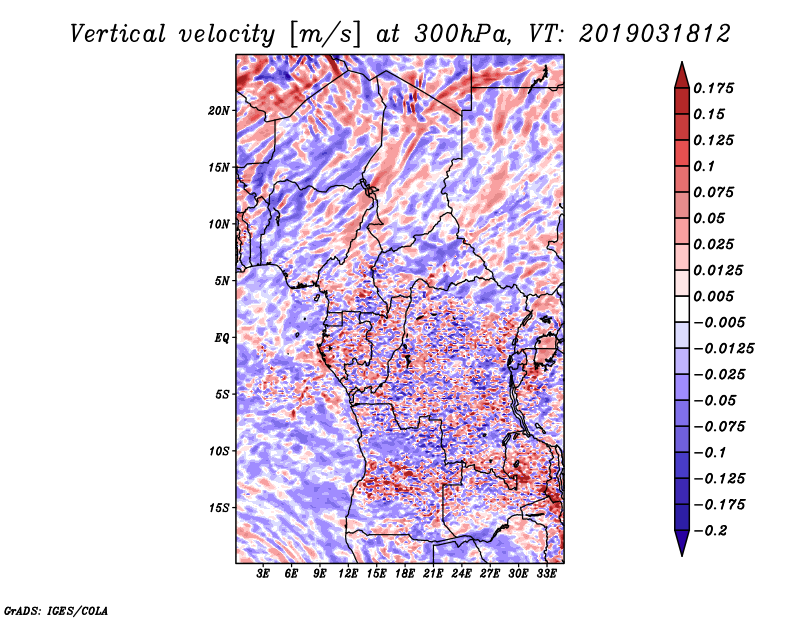 Vertical velocity [m/s] at 300hPa, VT: 2019031812

20N
15N
10N
5N
EQ
5S
10S
15S

3E 6E 9E 12E 15E 18E 21E 24E 27E 30E 33E

0.175
0.15
0.125
0.1
0.075
0.05
0.025
0.0125
0.005
−0.005
−0.0125
−0.025
−0.05
−0.075
−0.1
−0.125
−0.175
−0.2

GrADS: IGES/COLA